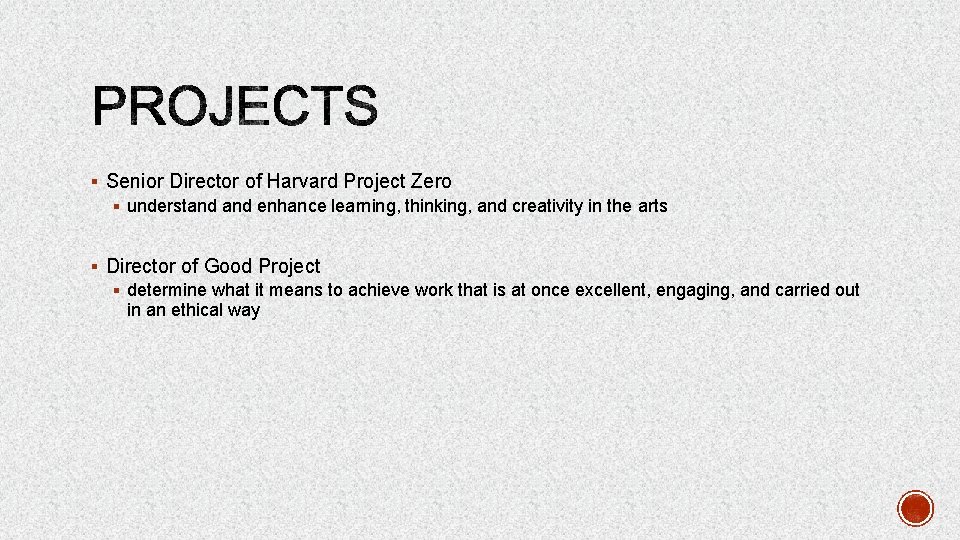 PROJECTS

▪ Senior Director of Harvard Project Zero
▪ understand and enhance learning, thinking, and creativity in the arts

▪ Director of Good Project
▪ determine what it means to achieve work that is at once excellent, engaging, and carried out in an ethical way